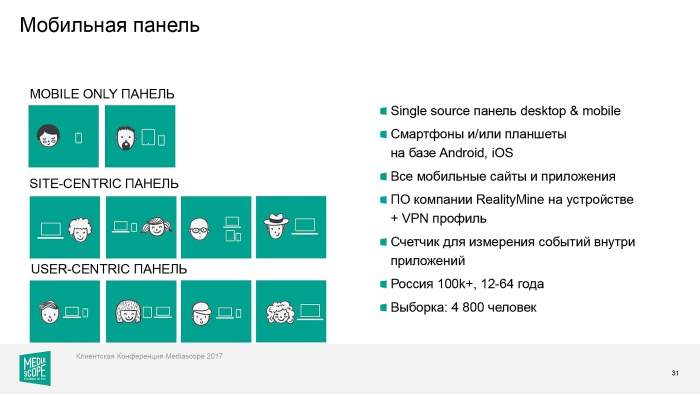 Мобильная панель

MOBILE ONLY ПАНЕЛЬ

SITE-CENTRIC ПАНЕЛЬ

USER-CENTRIC ПАНЕЛЬ

Single source панель desktop & mobile

Смартфоны и/или планшеты на базе Android, iOS

Все мобильные сайты и приложения

ПО компании RealityMine на устройстве + VPN профиль

Счетчик для измерения событий внутри приложений

Россия 100k+, 12-64 года

Выборка: 4 800 человек

MEDIA SCOPE

Клиентская Конференция Mediascope 2017

31